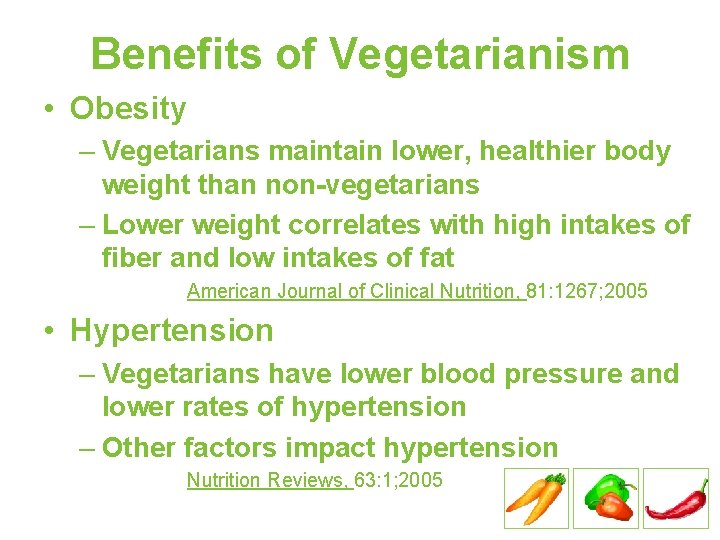 Benefits of Vegetarianism

• Obesity

– Vegetarians maintain lower, healthier body weight than non-vegetarians

– Lower weight correlates with high intakes of fiber and low intakes of fat

American Journal of Clinical Nutrition, 81:1267;2005

• Hypertension

– Vegetarians have lower blood pressure and lower rates of hypertension

– Other factors impact hypertension

Nutrition Reviews, 63:1;2005